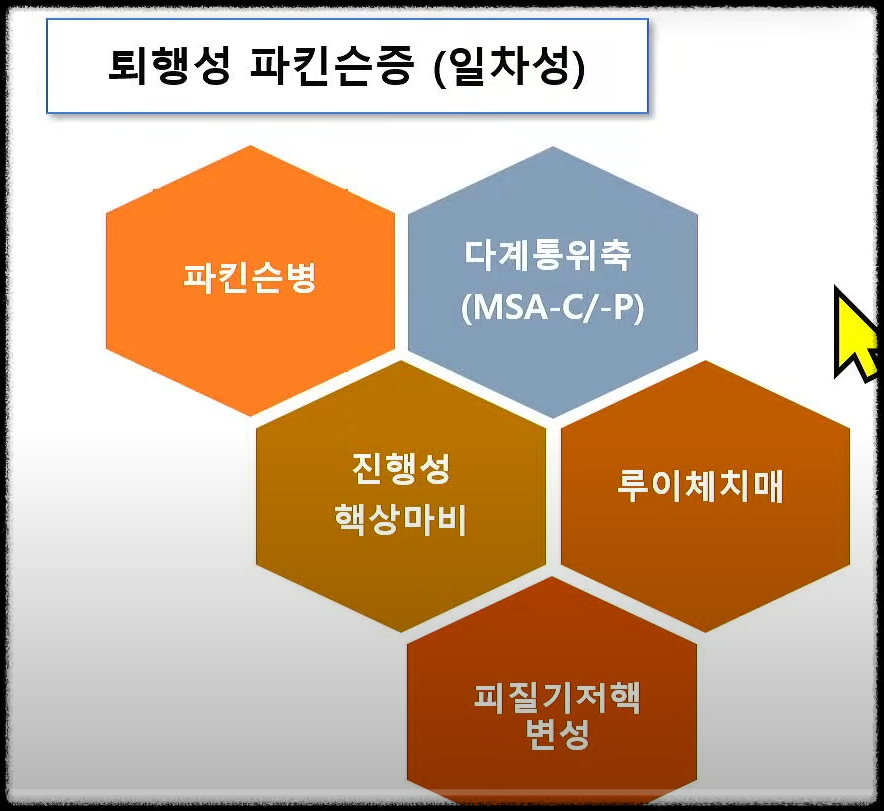 퇴행성 파킨슨증 (일차성)

파킨슨병

다계통위축
(MSA-C/-P)

진행성
핵상마비

루이체치매

피질기저핵
변성